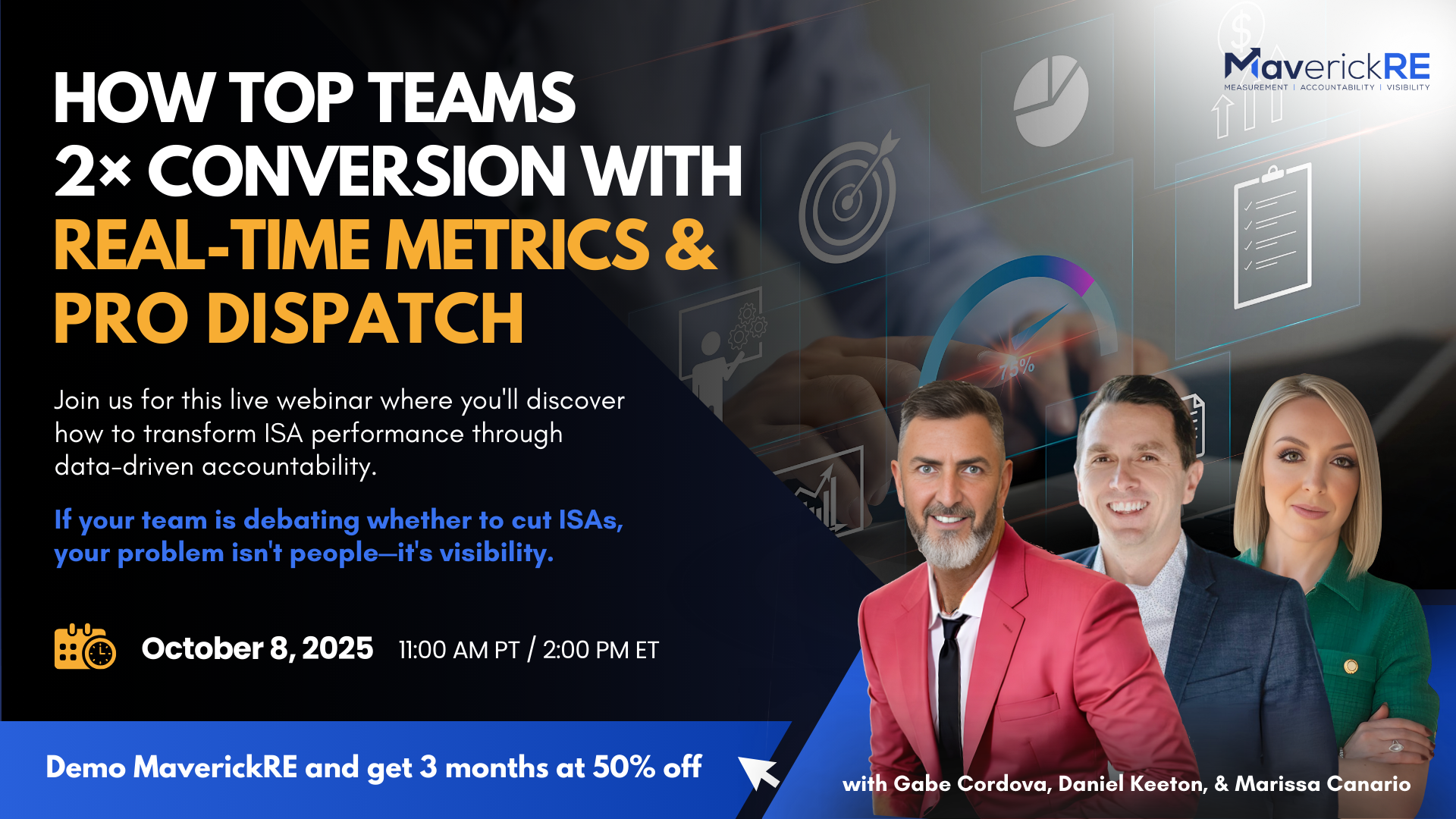 MaverickRE
MEASUREMENT | ACCOUNTABILITY | VISIBILITY

HOW TOP TEAMS
2× CONVERSION WITH
REAL-TIME METRICS &
PRO DISPATCH

Join us for this live webinar where you'll discover how to transform ISA performance through data-driven accountability.

If your team is debating whether to cut ISAs, your problem isn't people—it's visibility.

October 8, 2025 11:00 AM PT / 2:00 PM ET

Demo MaverickRE and get 3 months at 50% off

with Gabe Cordova, Daniel Keeton, & Marissa Canario